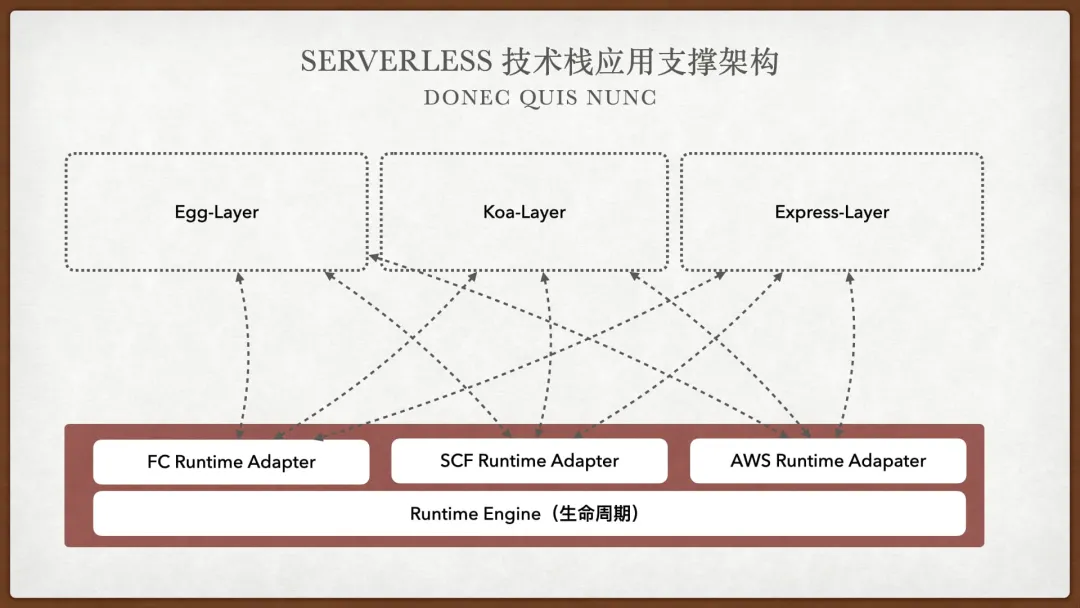 SERVERLESS 技术栈应用支撑架构
DONEC QUIS NUNC

Egg-Layer

Koa-Layer

Express-Layer

FC Runtime Adapter

SCF Runtime Adapter

AWS Runtime Adapater

Runtime Engine（生命周期）